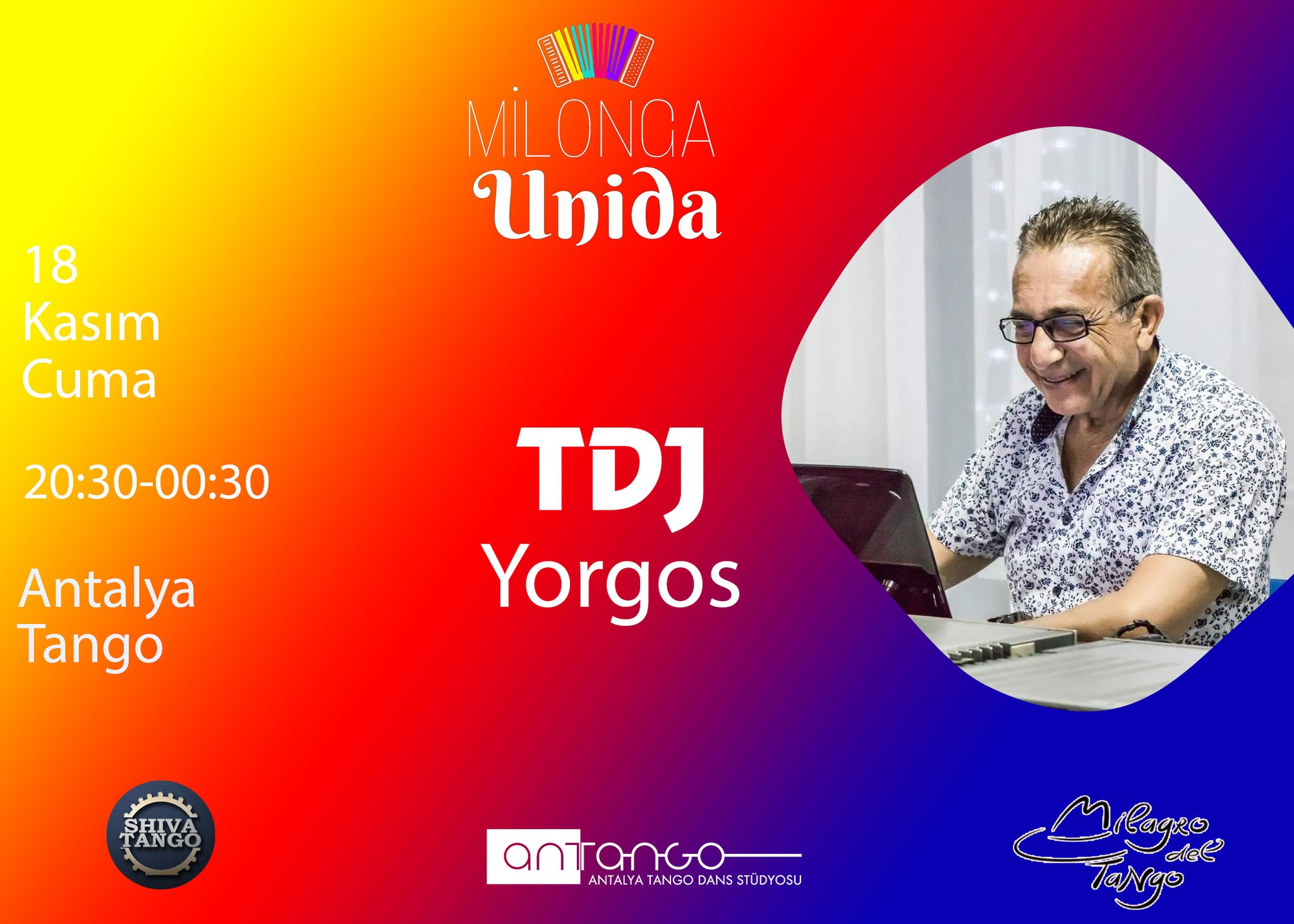 MİLONGA
Unida

18
Kasım
Cuma

20:30-00:30

Antalya
Tango

TDJ
Yorgos

SHIVA
TANGO

anTango
ANTALYA TANGO DANS STÜDYOSU

Milagro del Tango